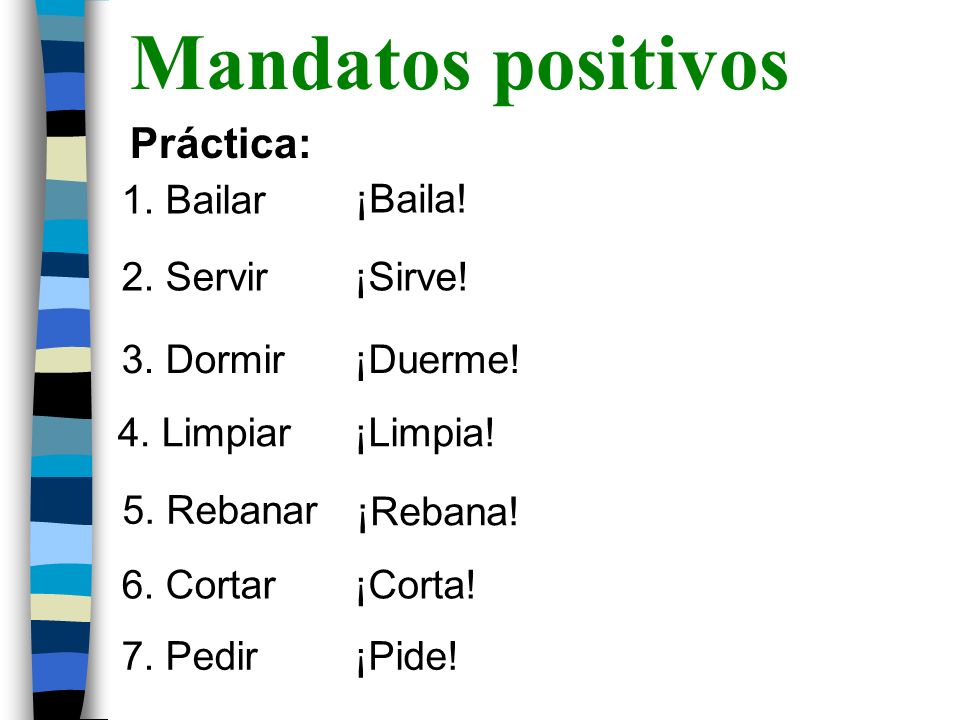 Mandatos positivos

Práctica:

1. Bailar ¡Baila!

2. Servir ¡Sirve!

3. Dormir ¡Duerme!

4. Limpiar ¡Limpia!

5. Rebanar ¡Rebana!

6. Cortar ¡Corta!

7. Pedir ¡Pide!